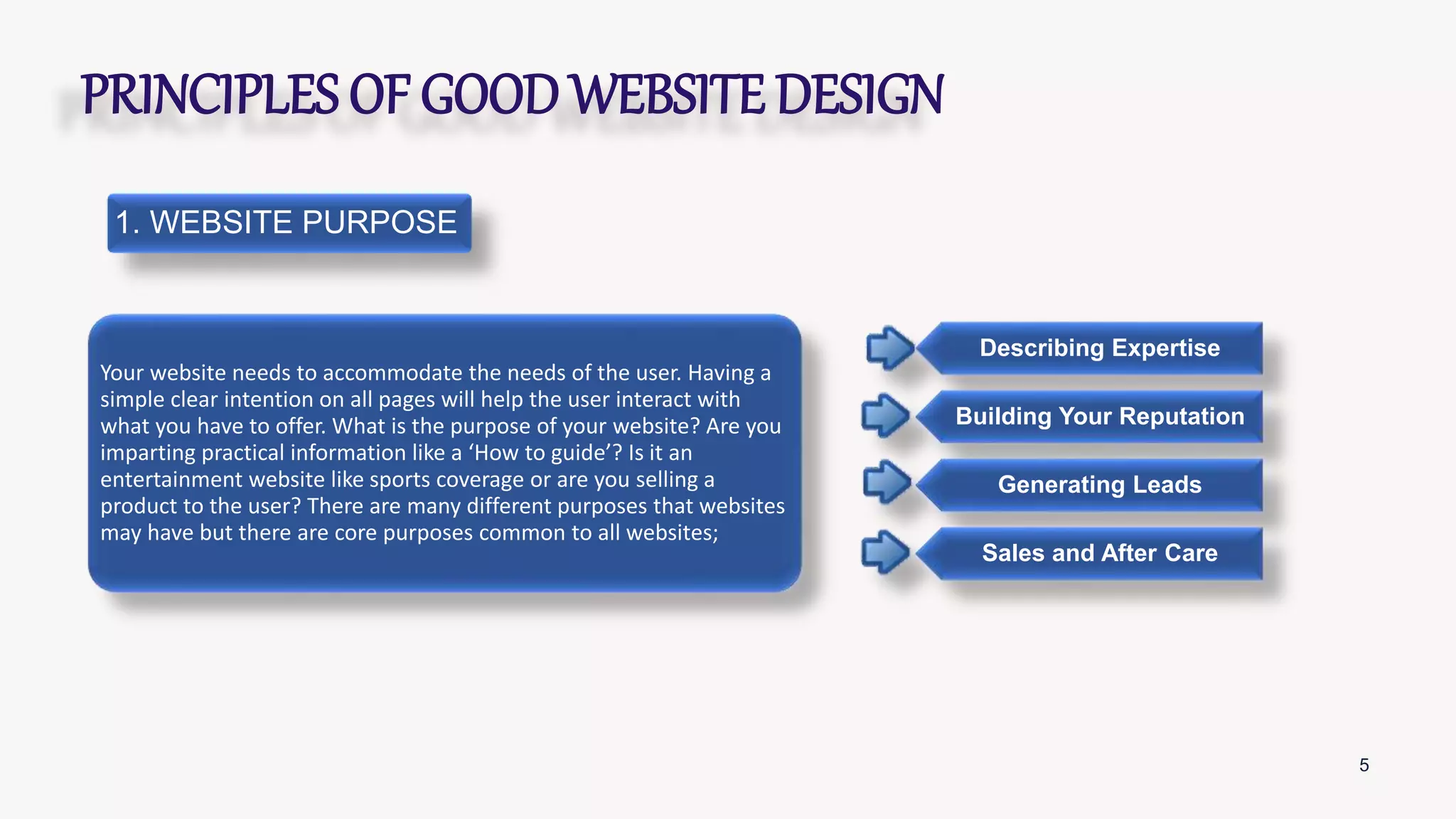 PRINCIPLES OF GOOD WEBSITE DESIGN

1. WEBSITE PURPOSE

Your website needs to accommodate the needs of the user. Having a simple clear intention on all pages will help the user interact with what you have to offer. What is the purpose of your website? Are you imparting practical information like a ‘How to guide’? Is it an entertainment website like sports coverage or are you selling a product to the user? There are many different purposes that websites may have but there are core purposes common to all websites;

Describing Expertise

Building Your Reputation

Generating Leads

Sales and After Care

5